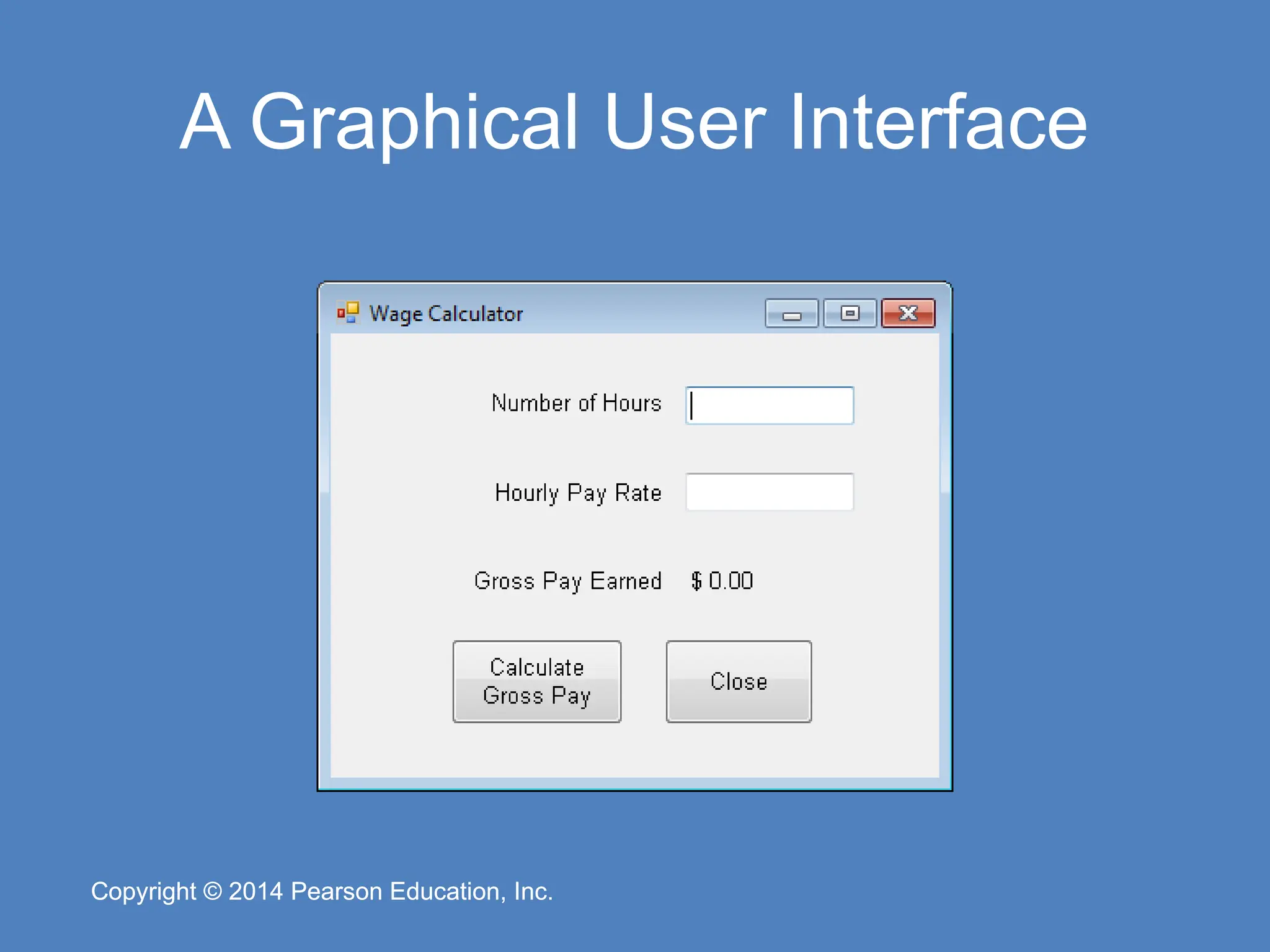 A Graphical User Interface

Wage Calculator

Number of Hours

Hourly Pay Rate

Gross Pay Earned $ 0.00

Calculate Gross Pay

Close

Copyright © 2014 Pearson Education, Inc.